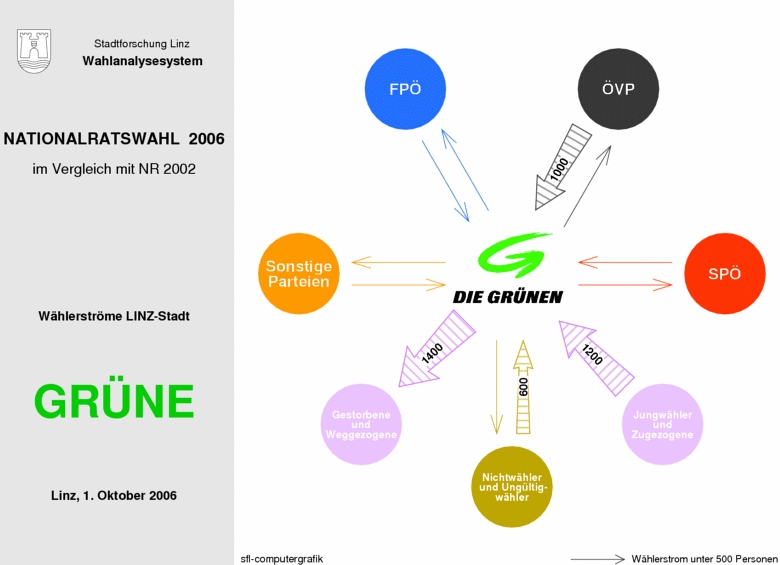 Stadtforschung Linz
Wahlanalysesystem

NATIONALRATSWAHL 2006

im Vergleich mit NR 2002

Wählerströme LINZ-Stadt

GRÜNE

Linz, 1. Oktober 2006

FPÖ

ÖVP

1000

Sonstige Parteien

DIE GRÜNEN

SPÖ

1400

600

1200

Gestorbene und Weggezogene

Nichtwähler und Ungültigwähler

Jungwähler und Zugezogene

sfl-computergrafik

Wählerstrom unter 500 Personen